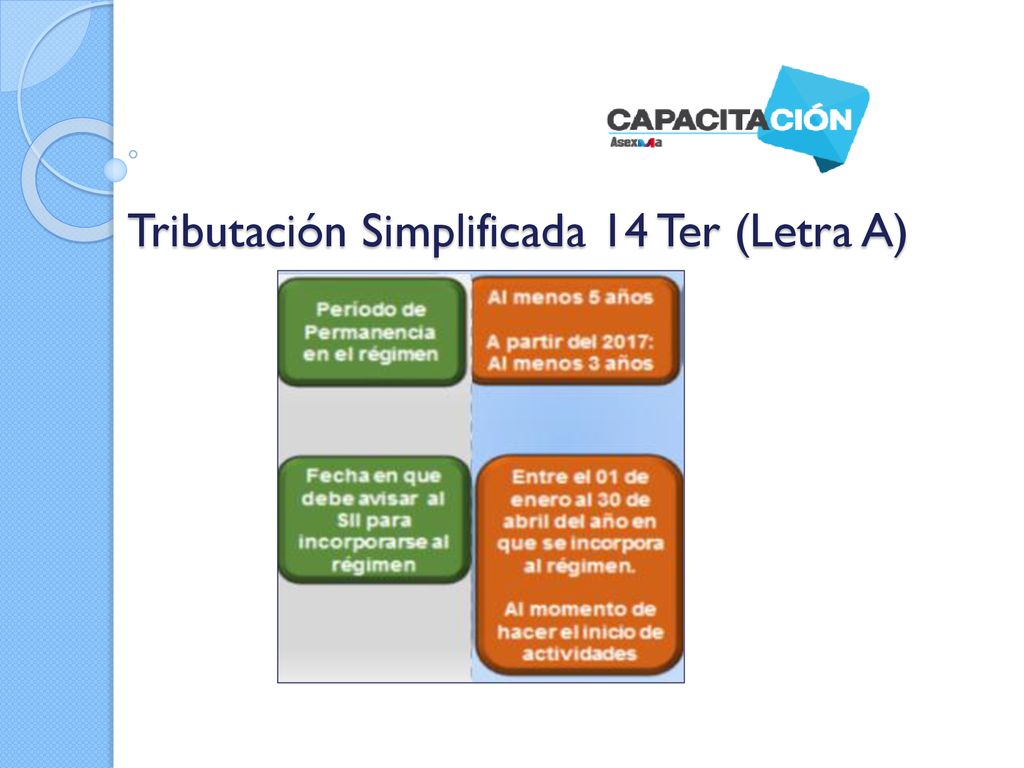 CAPACITACIÓN
Asexma

Tributación Simplificada 14 Ter (Letra A)

Período de Permanencia en el régimen

Al menos 5 años

A partir del 2017: Al menos 3 años

Fecha en que debe avisar al SII para incorporarse al régimen

Entre el 01 de enero al 30 de abril del año en que se incorpora al régimen.

Al momento de hacer el inicio de actividades